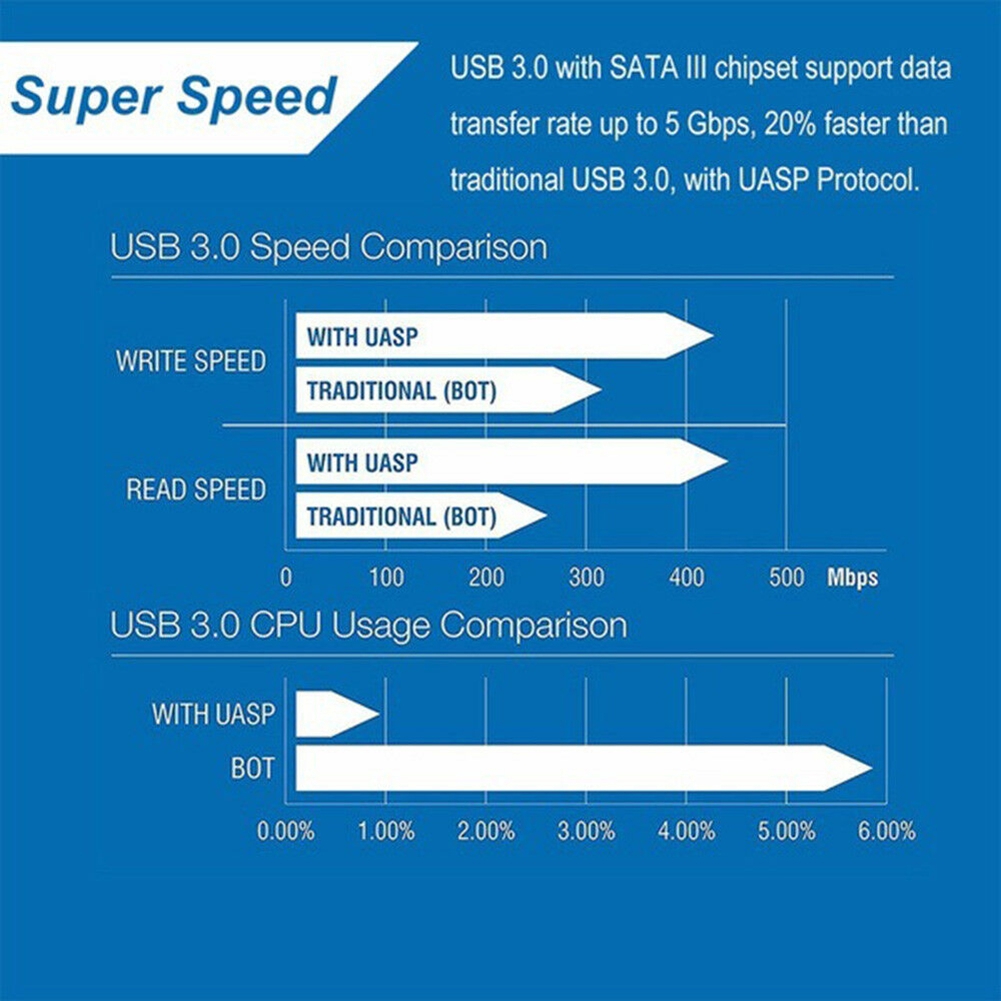 Super Speed

USB 3.0 with SATA III chipset support data transfer rate up to 5 Gbps, 20% faster than traditional USB 3.0, with UASP Protocol.

USB 3.0 Speed Comparison

WRITE SPEED
WITH UASP
TRADITIONAL (BOT)

READ SPEED
WITH UASP
TRADITIONAL (BOT)

0 100 200 300 400 500 Mbps

USB 3.0 CPU Usage Comparison

WITH UASP
BOT

0.00% 1.00% 2.00% 3.00% 4.00% 5.00% 6.00%